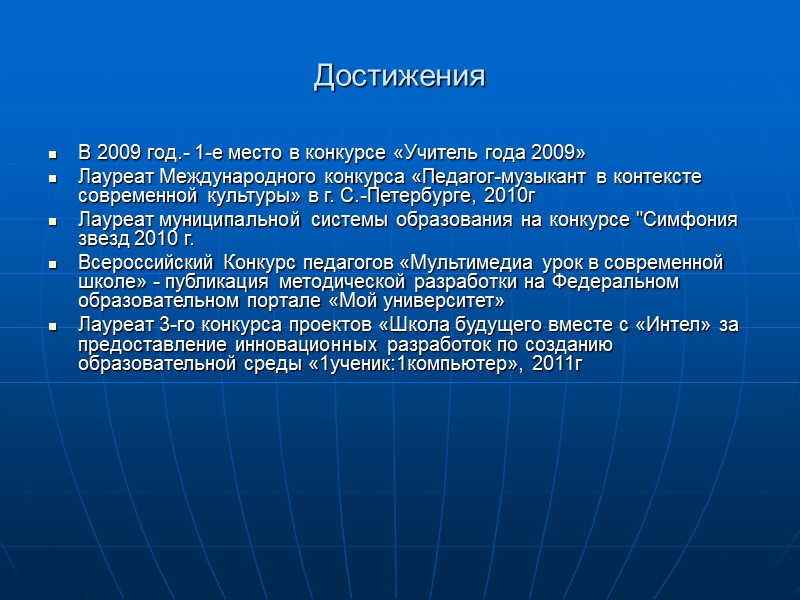 Достижения

- В 2009 год.- 1-е место в конкурсе «Учитель года 2009»
- Лауреат Международного конкурса «Педагог-музыкант в контексте современной культуры» в г. С.-Петербурге, 2010г
- Лауреат муниципальной системы образования на конкурсе "Симфония звезд 2010 г.
- Всероссийский Конкурс педагогов «Мультимедиа урок в современной школе» - публикация методической разработки на Федеральном образовательном портале «Мой университет»
- Лауреат 3-го конкурса проектов «Школа будущего вместе с «Интел» за предоставление инновационных разработок по созданию образовательной среды «1ученик:1компьютер», 2011г